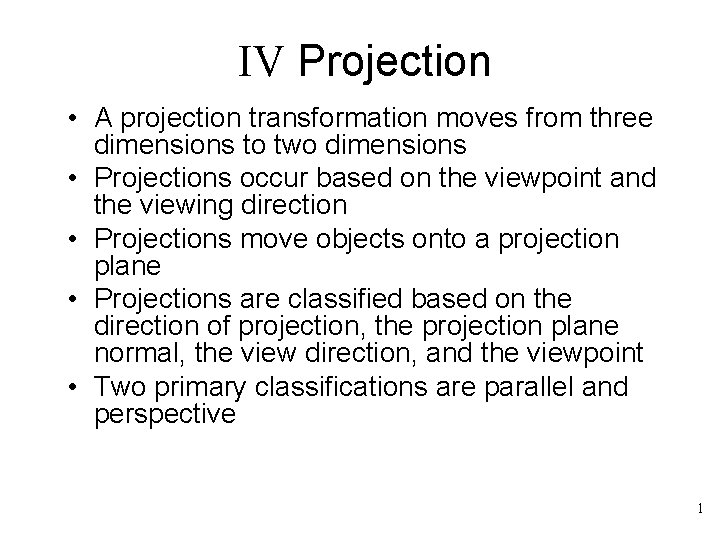 IV Projection

• A projection transformation moves from three dimensions to two dimensions
• Projections occur based on the viewpoint and the viewing direction
• Projections move objects onto a projection plane
• Projections are classified based on the direction of projection, the projection plane normal, the view direction, and the viewpoint
• Two primary classifications are parallel and perspective

1